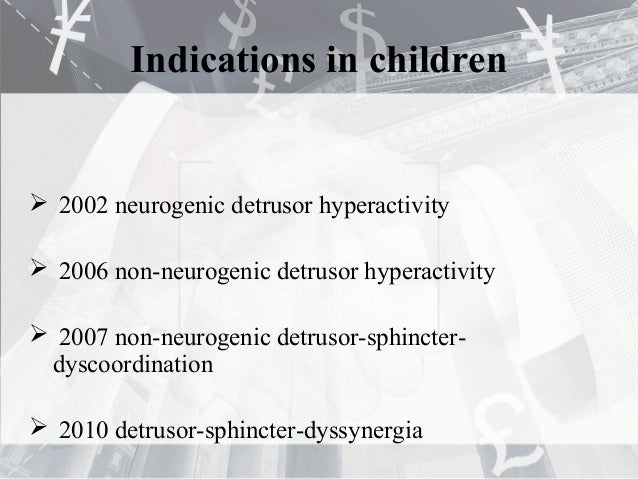 Indications in children

➢ 2002 neurogenic detrusor hyperactivity

➢ 2006 non-neurogenic detrusor hyperactivity

➢ 2007 non-neurogenic detrusor-sphincter-dyscoordination

➢ 2010 detrusor-sphincter-dyssynergia